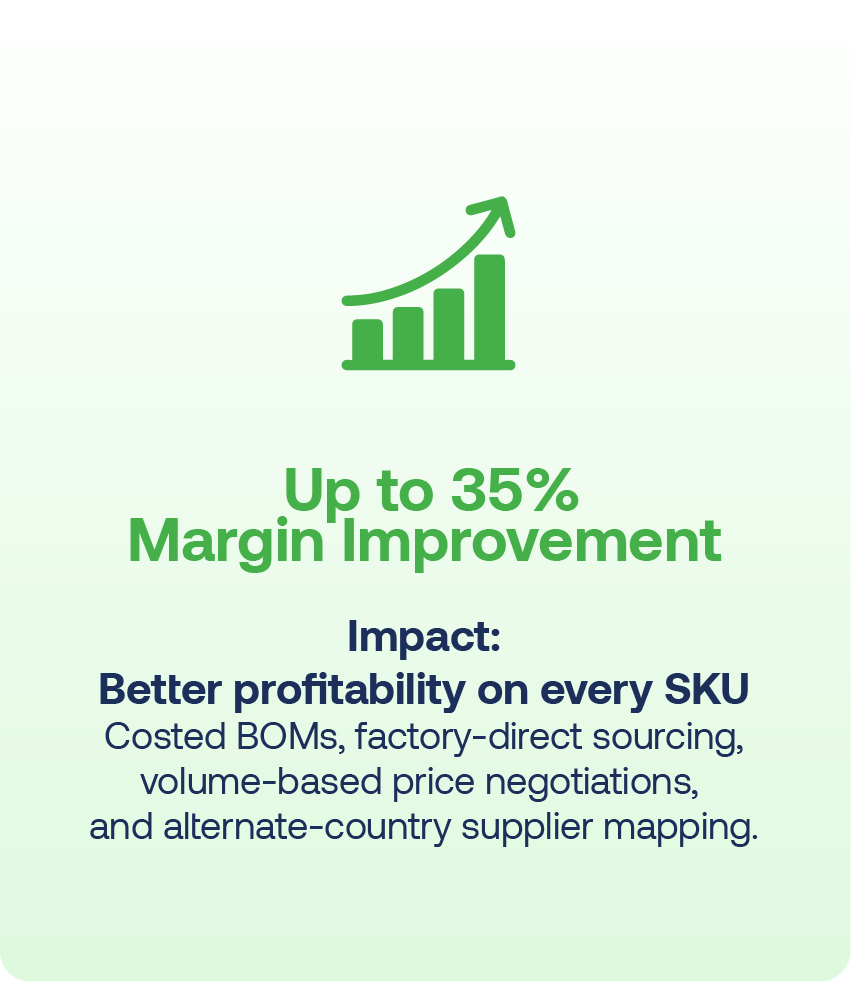 Up to 35%
Margin Improvement

Impact:
Better profitability on every SKU
Costed BOMs, factory-direct sourcing, volume-based price negotiations, and alternate-country supplier mapping.